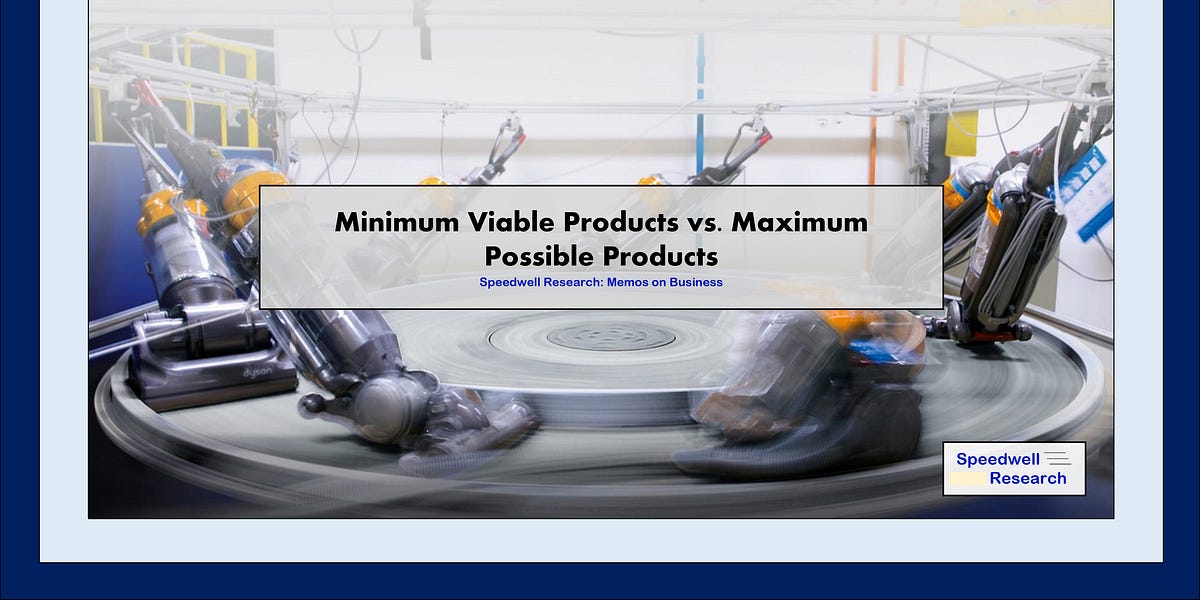 Minimum Viable Products vs. Maximum Possible Products

Speedwell Research: Memos on Business

dyson

Speedwell Research